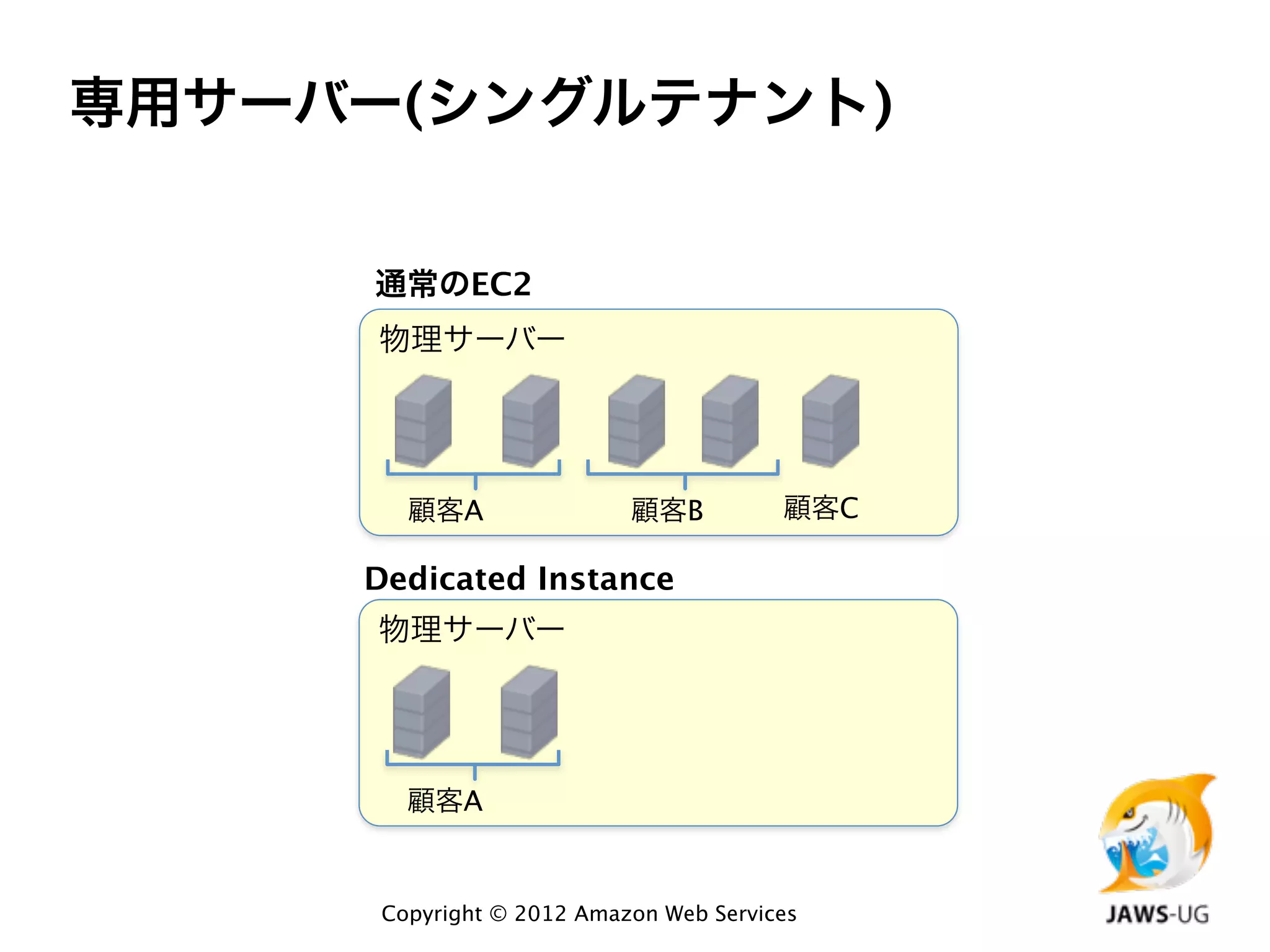 専用サーバー(シングルテナント)

通常のEC2

物理サーバー

顧客A

顧客B

顧客C

Dedicated Instance

物理サーバー

顧客A

Copyright © 2012 Amazon Web Services

JAWS-UG